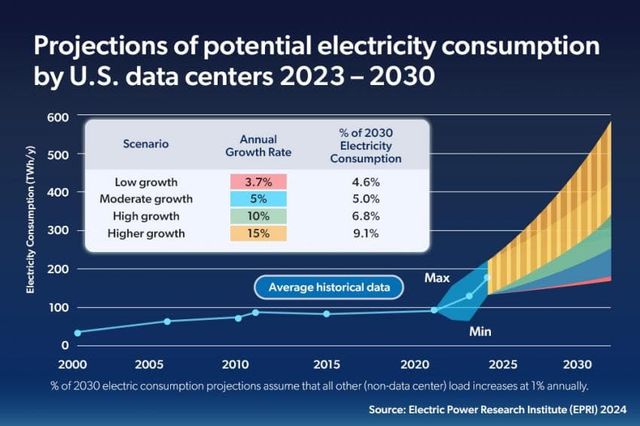 Projections of potential electricity consumption by U.S. data centers 2023 – 2030

Electricity Consumption (TWh/y)

600
500
400
300
200
100
0

| Scenario | Annual Growth Rate | % of 2030 Electricity Consumption |
|---|---|---|
| Low growth | 3.7% | 4.6% |
| Moderate growth | 5% | 5.0% |
| High growth | 10% | 6.8% |
| Higher growth | 15% | 9.1% |

Average historical data

Max

Min

2000 2005 2010 2015 2020 2025 2030

% of 2030 electric consumption projections assume that all other (non-data center) load increases at 1% annually.

Source: Electric Power Research Institute (EPRI) 2024